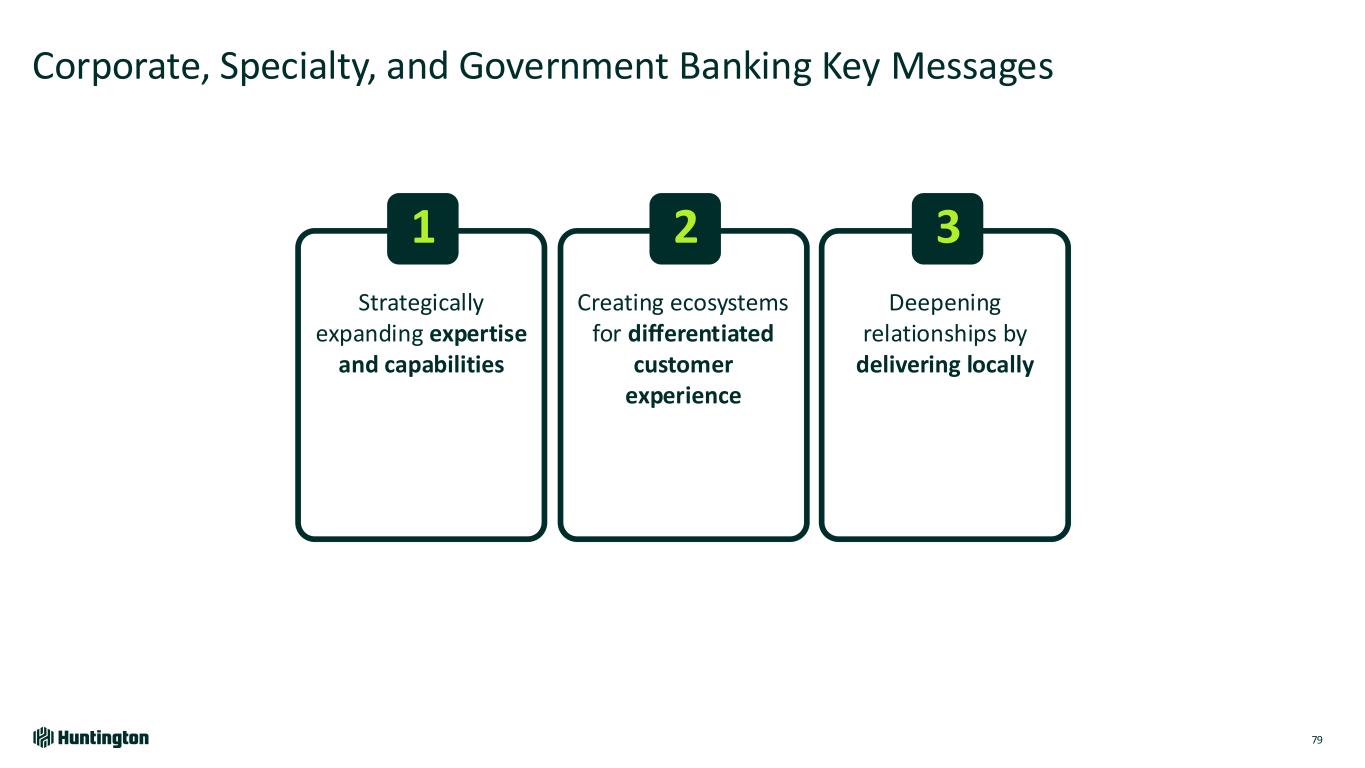 Corporate, Specialty, and Government Banking Key Messages

1

Strategically expanding expertise and capabilities

2

Creating ecosystems for differentiated customer experience

3

Deepening relationships by delivering locally

Huntington

79